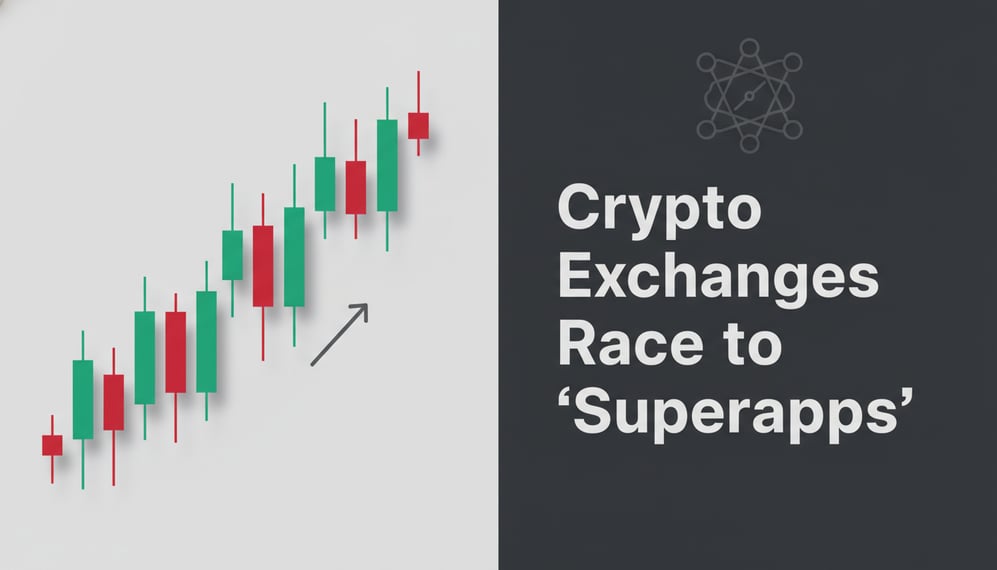 Crypto Exchanges Race to ‘Superapps’